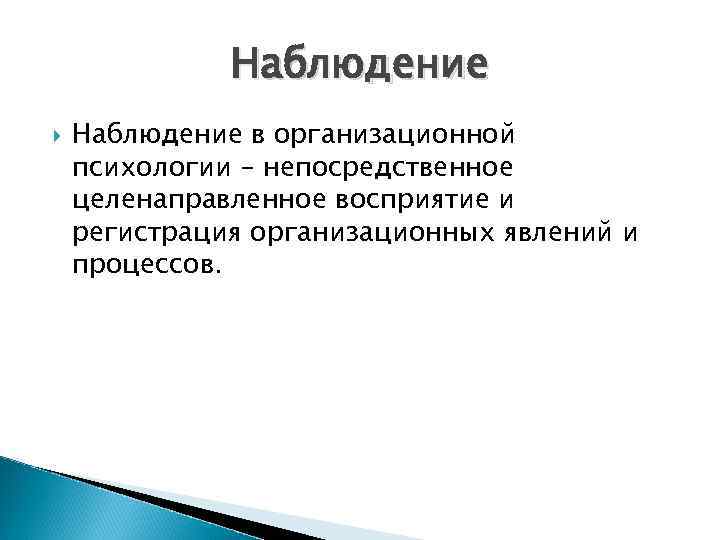 Наблюдение

Наблюдение в организационной психологии – непосредственное целенаправленное восприятие и регистрация организационных явлений и процессов.